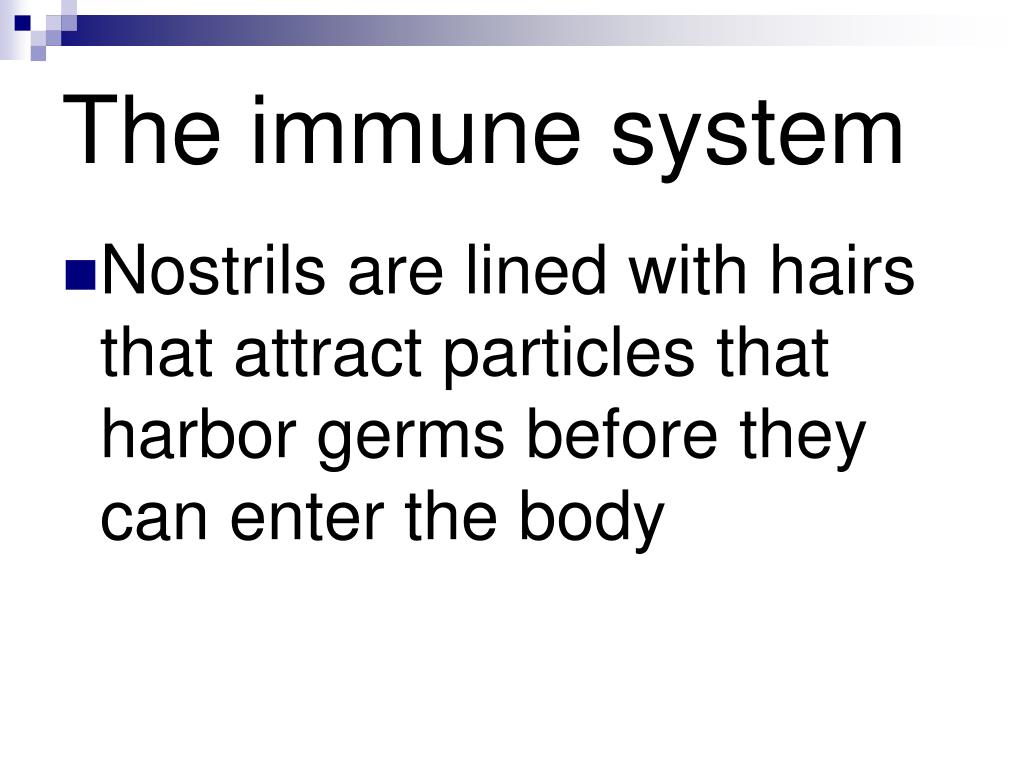 The immune system

Nostrils are lined with hairs that attract particles that harbor germs before they can enter the body